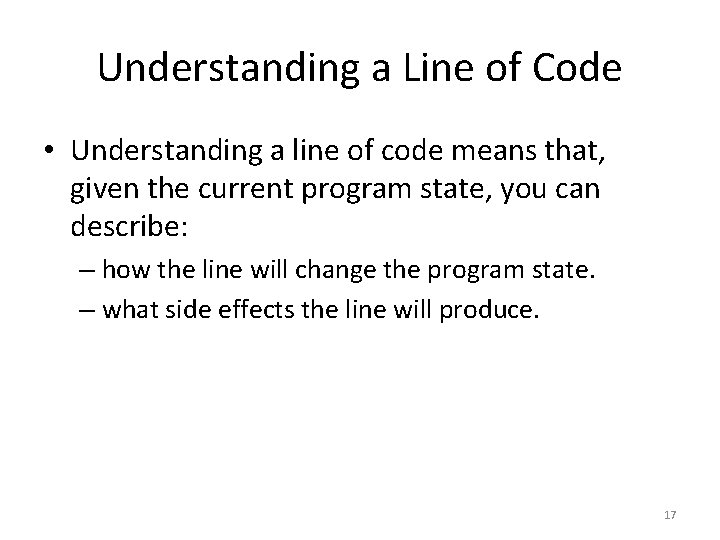 Understanding a Line of Code

• Understanding a line of code means that, given the current program state, you can describe:
– how the line will change the program state.
– what side effects the line will produce.

17